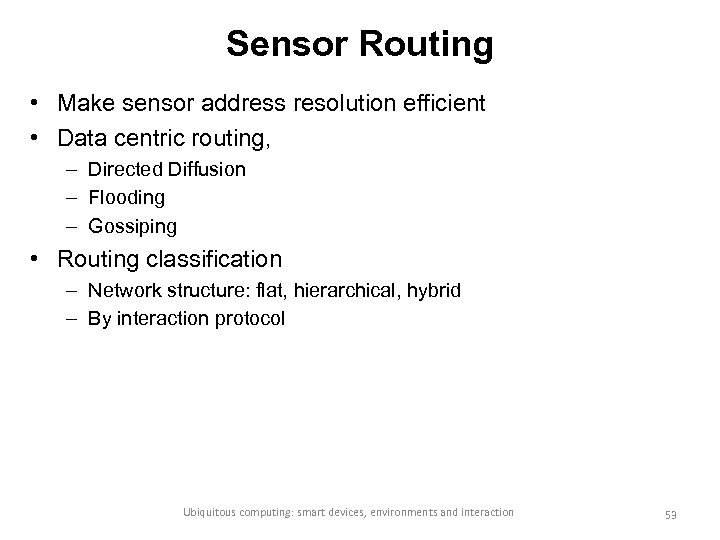 Sensor Routing

• Make sensor address resolution efficient
• Data centric routing,
– Directed Diffusion
– Flooding
– Gossiping
• Routing classification
– Network structure: flat, hierarchical, hybrid
– By interaction protocol

Ubiquitous computing: smart devices, environments and interaction

53